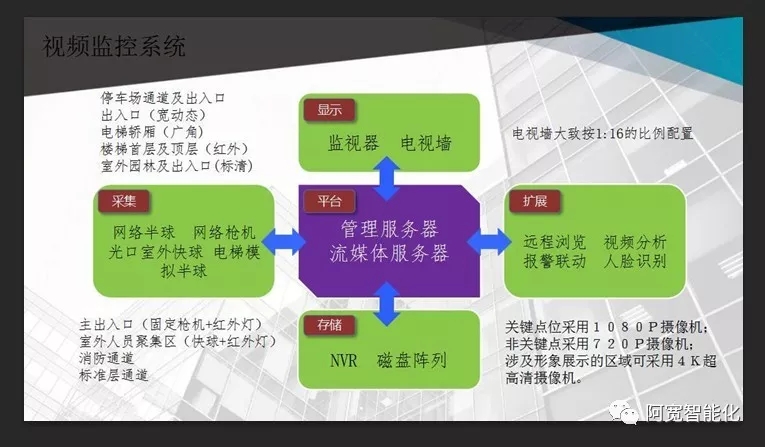 视频监控系统

停车场通道及出入口
出入口（宽动态）
电梯轿厢（广角）
楼梯首层及顶层（红外）
室外园林及出入口（标清）

显示
监视器　电视墙

电视墙大致按1:16的比例配置

采集
网络半球　网络枪机
光口室外快球 电梯模拟半球

平台
管理服务器
流媒体服务器

扩展
远程浏览　视频分析
报警联动　人脸识别

主出入口（固定枪机+红外灯）
室外人员聚集区（快球+红外灯）
消防通道
标准层通道

存储
NVR　磁盘阵列

关键点位采用１０８０Ｐ摄像机；
非关键点采用７２０Ｐ摄像机；
涉及形象展示的区域可采用４Ｋ超高清摄像机。

阿宽智能化